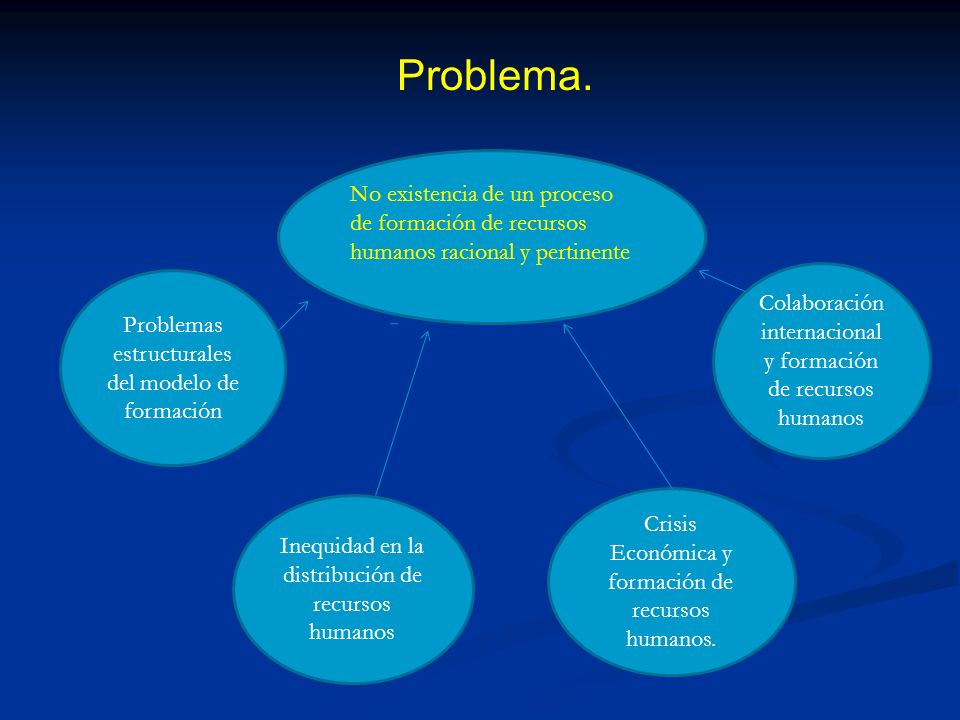 Problema.

No existencia de un proceso de formación de recursos humanos racional y pertinente

Problemas estructurales del modelo de formación

Colaboración internacional y formación de recursos humanos

Inequidad en la distribución de recursos humanos

Crisis Económica y formación de recursos humanos.